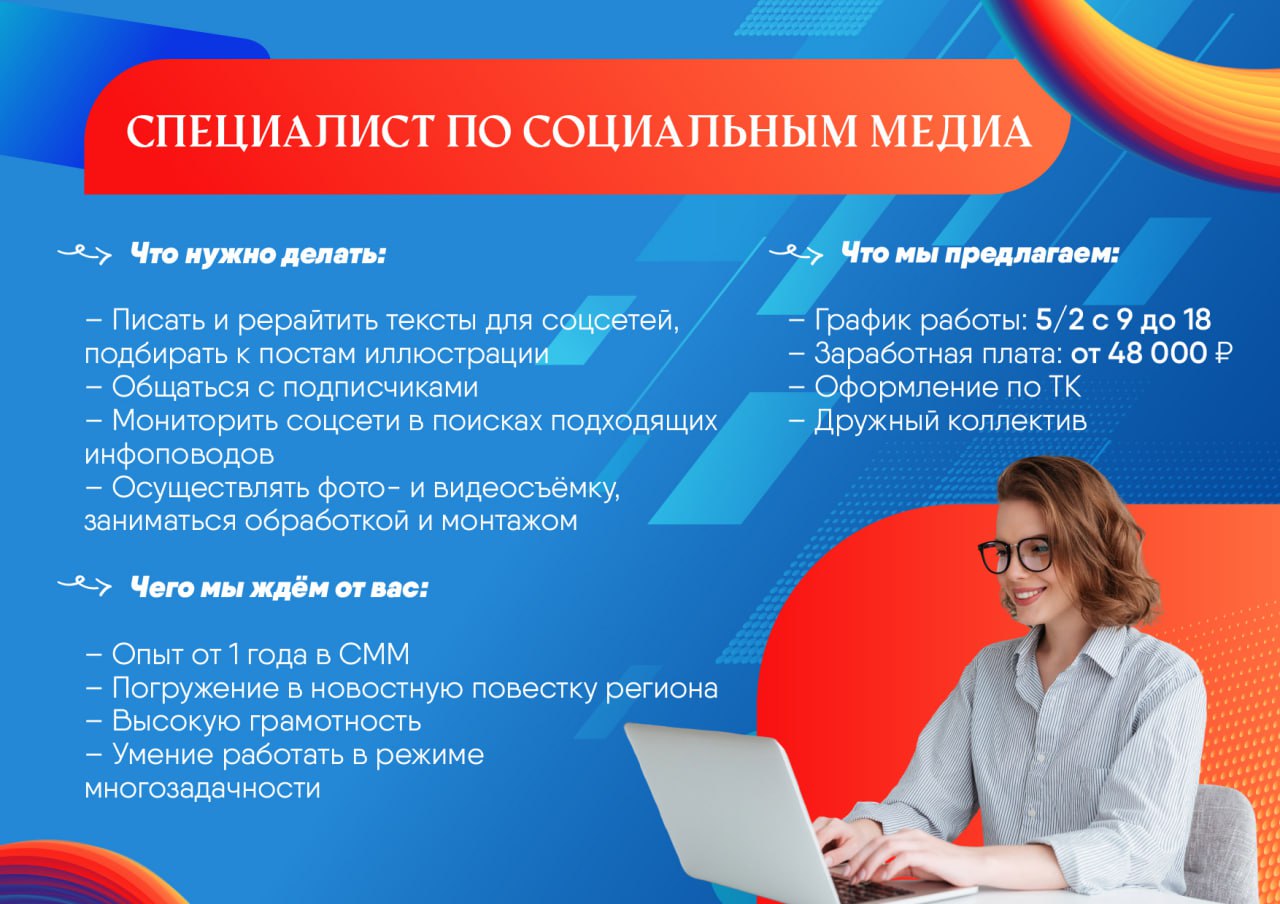 СПЕЦИАЛИСТ ПО СОЦИАЛЬНЫМ МЕДИА

Что нужно делать:

– Писать и рерайтить тексты для соцсетей, подбирать к постам иллюстрации
– Общаться с подписчиками
– Мониторить соцсети в поисках подходящих инфоповодов
– Осуществлять фото- и видеосъёмку, заниматься обработкой и монтажом

Чего мы ждём от вас:

– Опыт от 1 года в СММ
– Погружение в новостную повестку региона
– Высокую грамотность
– Умение работать в режиме многозадачности

Что мы предлагаем:

– График работы: 5/2 с 9 до 18
– Заработная плата: от 48 000 ₽
– Оформление по ТК
– Дружный коллектив